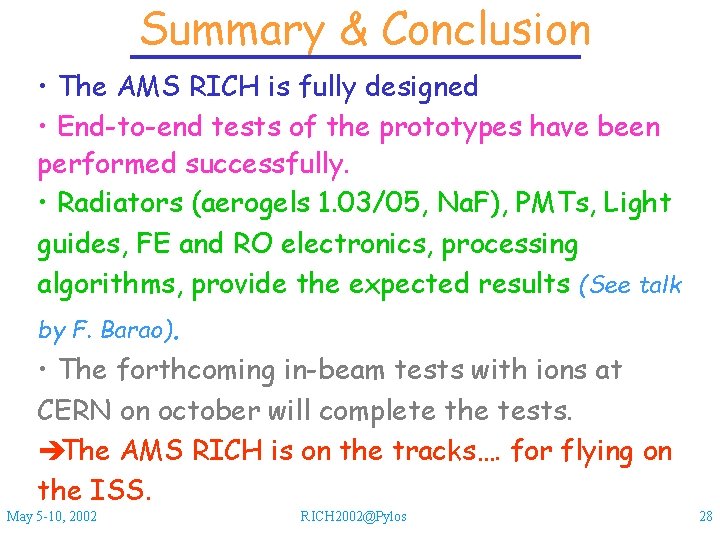 Summary & Conclusion

• The AMS RICH is fully designed

• End-to-end tests of the prototypes have been performed successfully.

• Radiators (aerogels 1.03/05, NaF), PMTs, Light guides, FE and RO electronics, processing algorithms, provide the expected results (See talk by F. Barao).

• The forthcoming in-beam tests with ions at CERN on october will complete the tests.

➔The AMS RICH is on the tracks…. for flying on the ISS.

May 5-10, 2002 RICH2002@Pylos 28